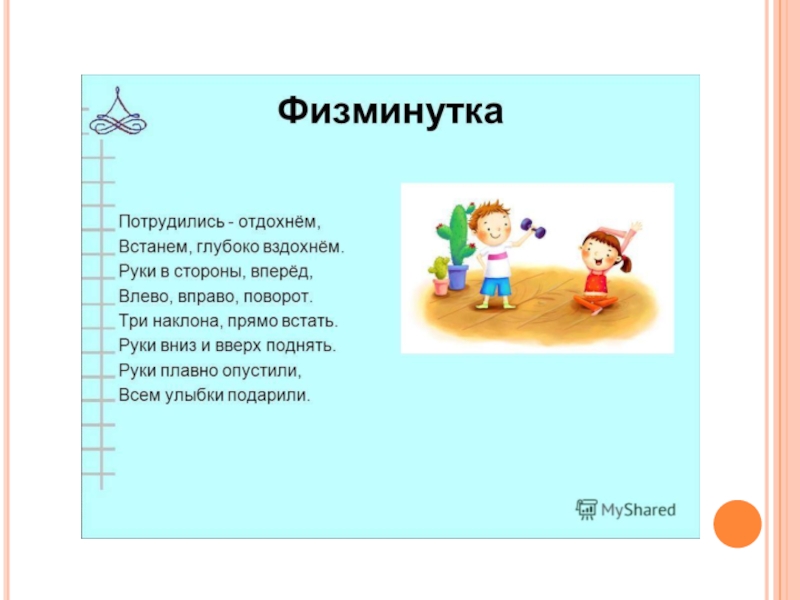 Физминутка

Потрудились - отдохнём,
Встанем, глубоко вздохнём.
Руки в стороны, вперёд,
Влево, вправо, поворот.
Три наклона, прямо встать.
Руки вниз и вверх поднять.
Руки плавно опустили,
Всем улыбки подарили.

MyShared